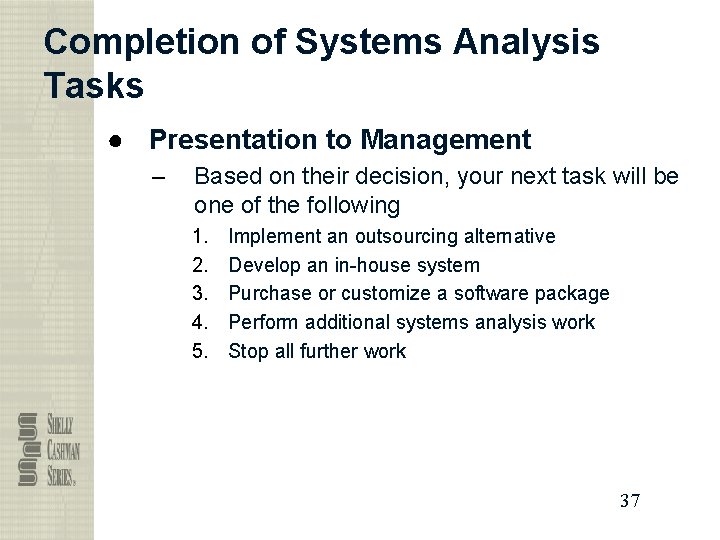 Completion of Systems Analysis Tasks

● Presentation to Management

– Based on their decision, your next task will be one of the following

1. Implement an outsourcing alternative
2. Develop an in-house system
3. Purchase or customize a software package
4. Perform additional systems analysis work
5. Stop all further work

SHELLY CASHMAN SERIES.

37